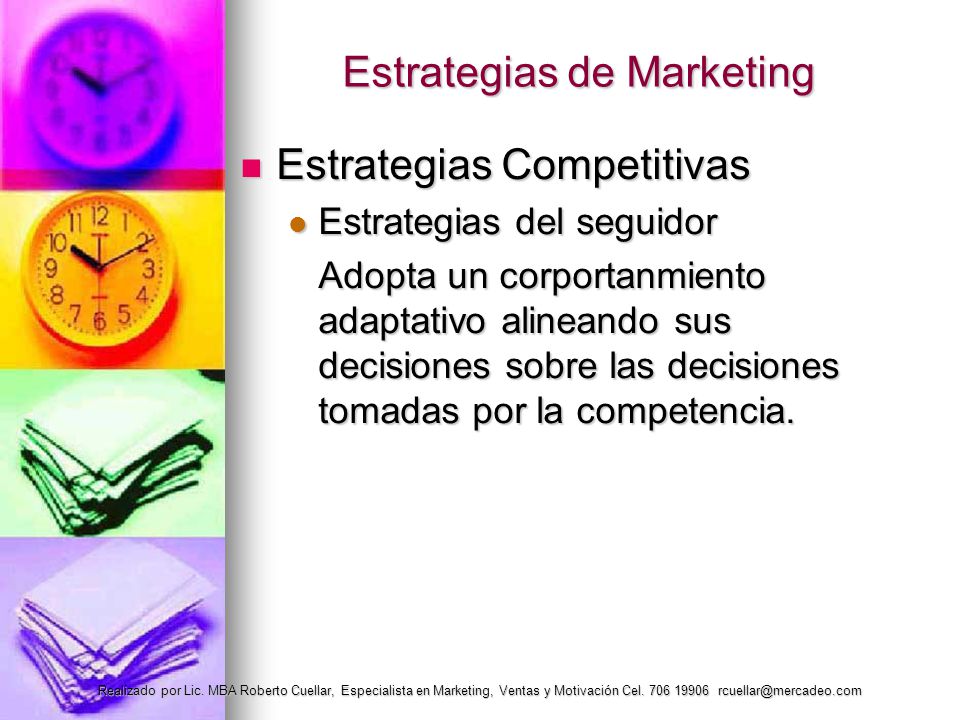 Estrategias de Marketing

Estrategias Competitivas

Estrategias del seguidor

Adopta un corportanmiento adaptativo alineando sus decisiones sobre las decisiones tomadas por la competencia.

Realizado por Lic. MBA Roberto Cuellar, Especialista en Marketing, Ventas y Motivación Cel. 706 19906 rcuellar@mercadeo.com